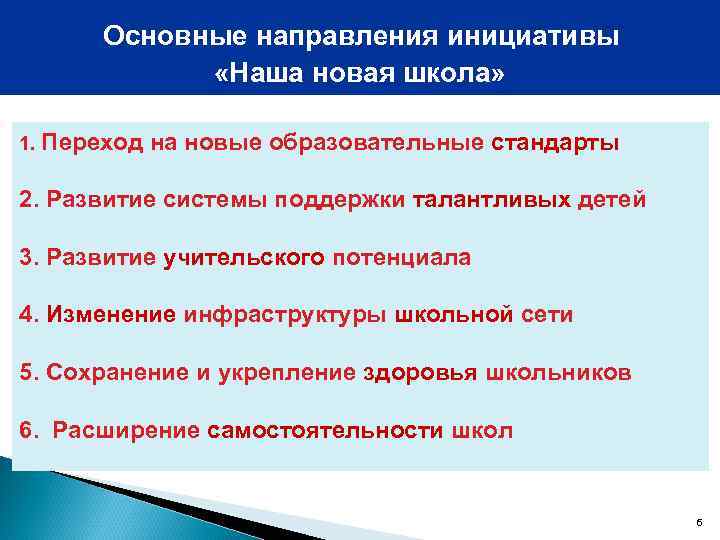 Основные направления инициативы «Наша новая школа»

1. Переход на новые образовательные стандарты

2. Развитие системы поддержки талантливых детей

3. Развитие учительского потенциала

4. Изменение инфраструктуры школьной сети

5. Сохранение и укрепление здоровья школьников

6. Расширение самостоятельности школ

6